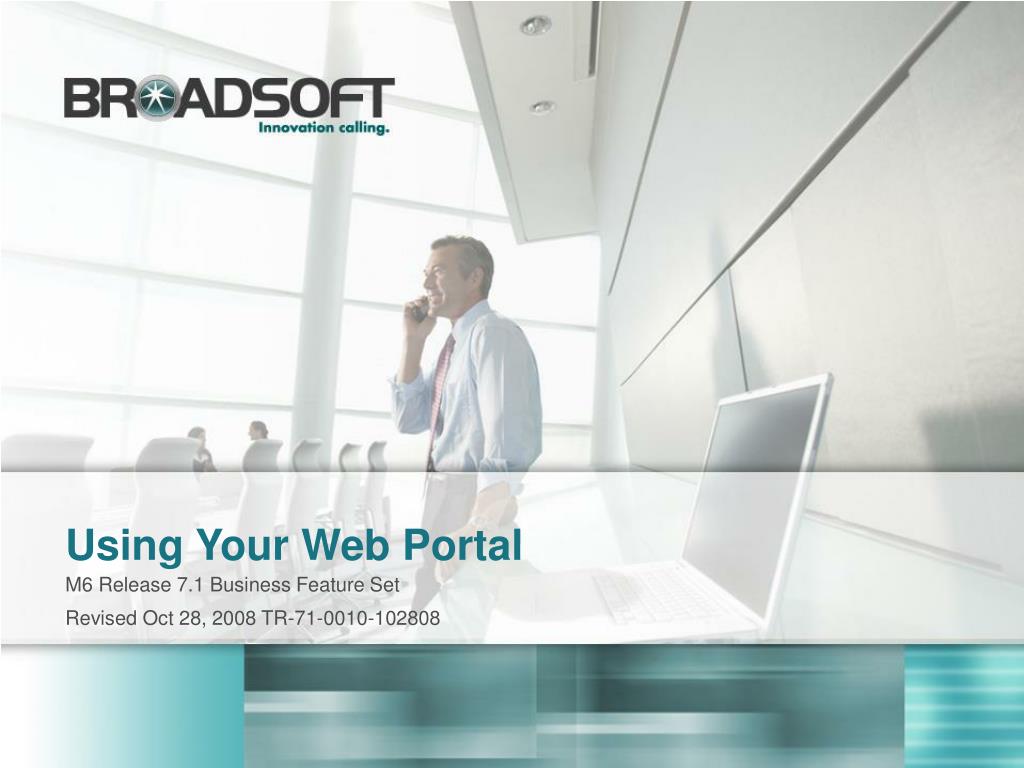 BROADSOFT
Innovation calling.

Using Your Web Portal
M6 Release 7.1 Business Feature Set
Revised Oct 28, 2008 TR-71-0010-102808